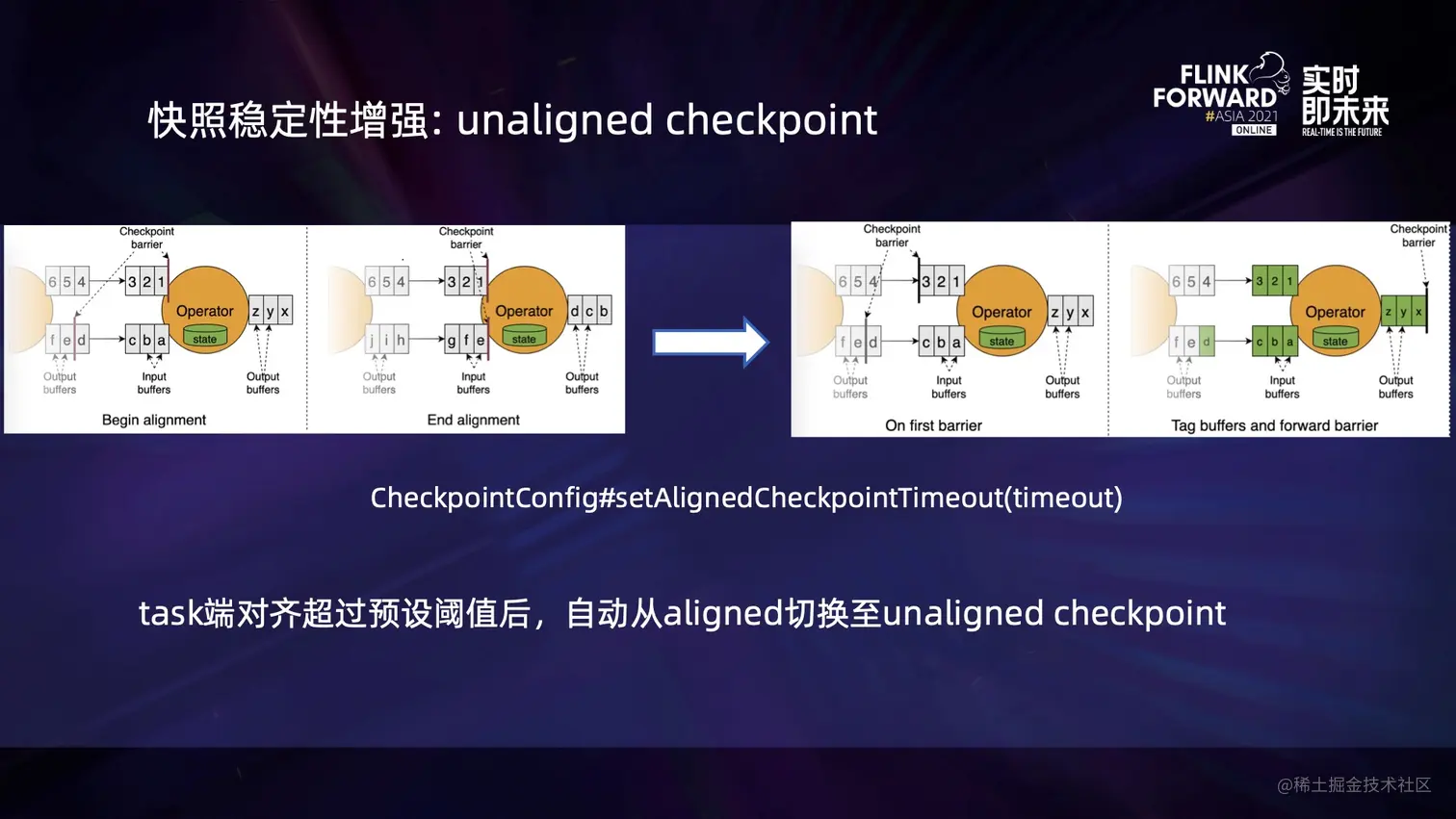 快照稳定性增强: unaligned checkpoint

FLINK FORWARD #ASIA 2021 ONLINE 实时即未来 REAL-TIME IS THE FUTURE

Checkpoint barrier
6 5 4
3 2 1
Operator
state
z y x
f e d
c b a
Output buffers
Input buffers
Output buffers
Begin alignment

Checkpoint barrier
6 5 4
3 2 1
Operator
state
d c b
j i h
g f e
Output buffers
Input buffers
Output buffers
End alignment

Checkpoint barrier
6 5 4
3 2 1
Operator
state
z y x
f e d
c b a
Output buffers
Input buffers
Output buffers
On first barrier

Checkpoint barrier
6 5 4
3 2 1
Operator
state
z y x
f e d
c b a
Output buffers
Input buffers
Output buffers
Tag buffers and forward barrier

CheckpointConfig#setAlignedCheckpointTimeout(timeout)

task端对齐超过预设阈值后，自动从aligned切换至unaligned checkpoint

@稀土掘金技术社区